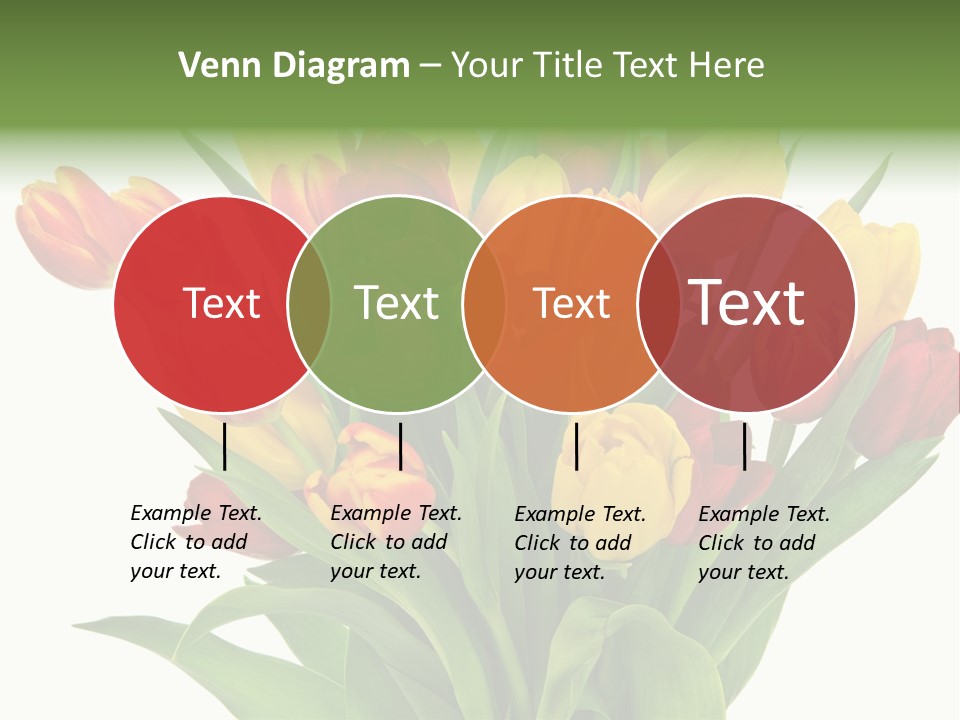 Venn Diagram – Your Title Text Here

Text

Text

Text

Text

Example Text. Click to add your text.

Example Text. Click to add your text.

Example Text. Click to add your text.

Example Text. Click to add your text.